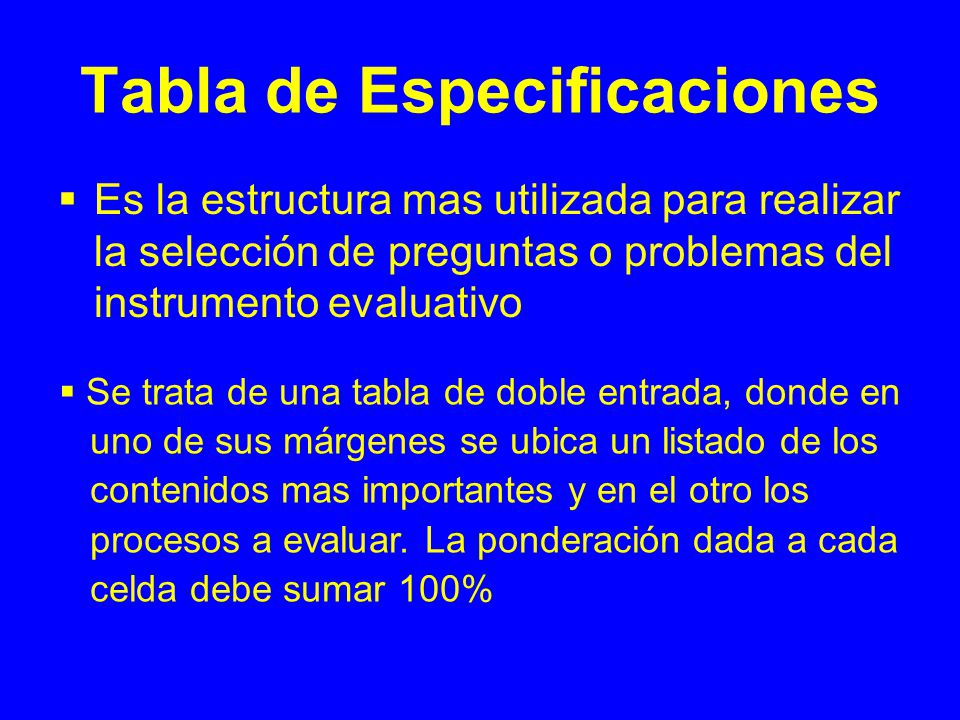 Tabla de Especificaciones

▪ Es la estructura mas utilizada para realizar la selección de preguntas o problemas del instrumento evaluativo

▪ Se trata de una tabla de doble entrada, donde en uno de sus márgenes se ubica un listado de los contenidos mas importantes y en el otro los procesos a evaluar. La ponderación dada a cada celda debe sumar 100%